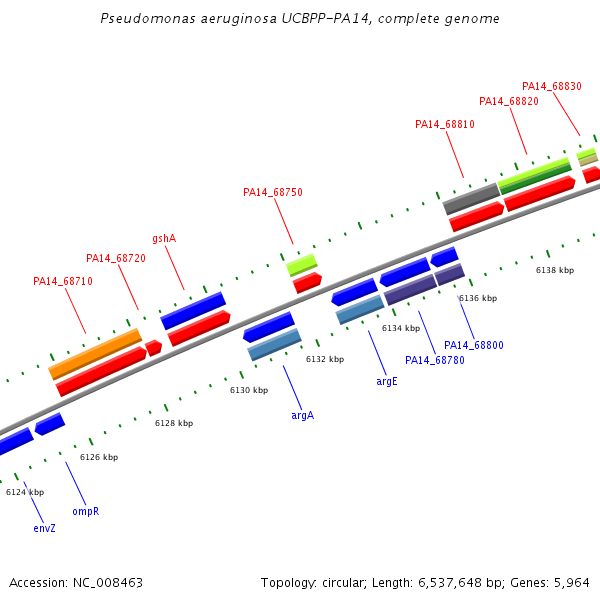 Pseudomonas aeruginosa UCBPP-PA14, complete genome

PA14_68830
PA14_68820
PA14_68810
PA14_68750
gshA
PA14_68720
PA14_68710
6138 kbp
6136 kbp
6134 kbp
PA14_68800
PA14_68780
6132 kbp
argE
6130 kbp
argA
6128 kbp
6126 kbp
6124 kbp
ompR
envZ

Accession: NC_008463

Topology: circular; Length: 6,537,648 bp; Genes: 5,964